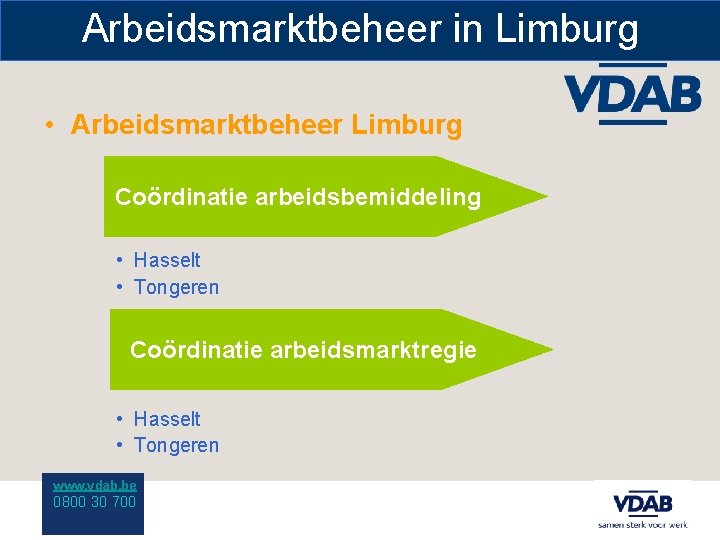 Arbeidsmarktbeheer in Limburg

VDAB

• Arbeidsmarktbeheer Limburg

Coördinatie arbeidsbemiddeling

• Hasselt
• Tongeren

Coördinatie arbeidsmarktregie

• Hasselt
• Tongeren

www.vdab.be
0800 30 700

VDAB
samen sterk voor werk